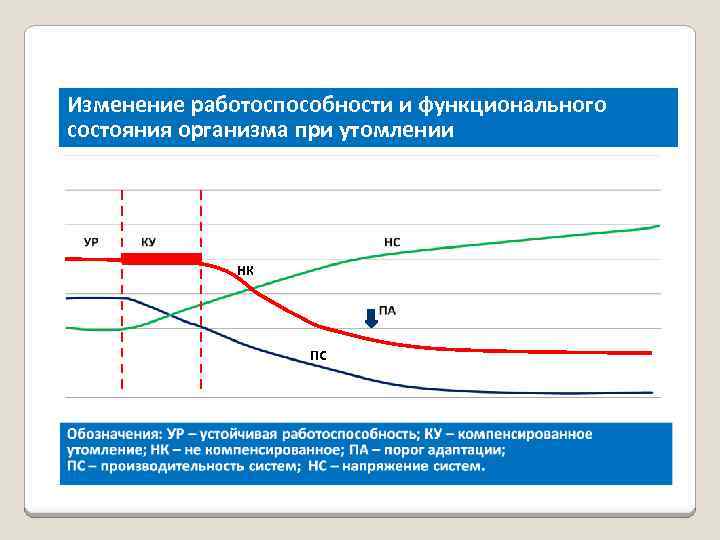 Изменение работоспособности и функционального состояния организма при утомлении

УР
КУ
НС
НК
ПА
ПС

Обозначения: УР – устойчивая работоспособность; КУ – компенсированное утомление; НК – не компенсированное; ПА – порог адаптации; ПС – производительность систем; НС – напряжение систем.